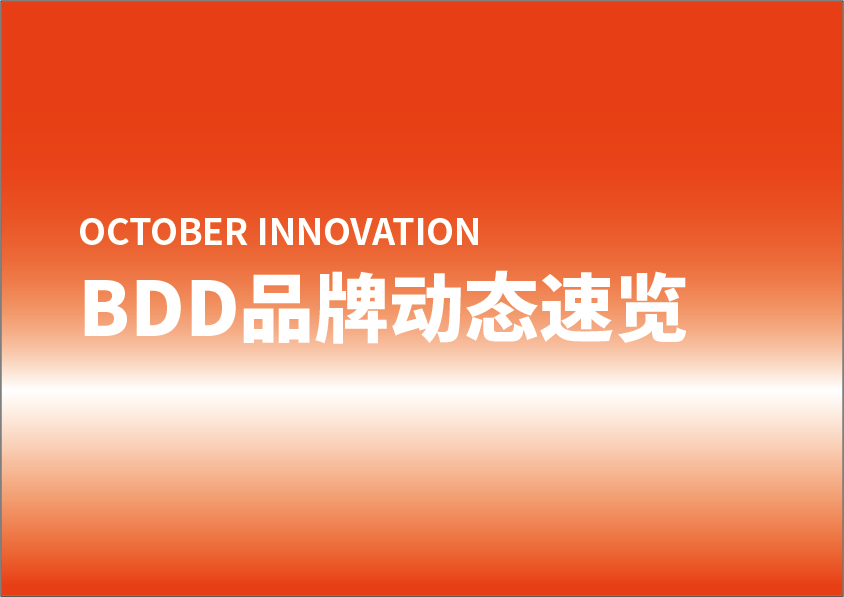 OCTOBER INNOVATION

BDD品牌动态速览